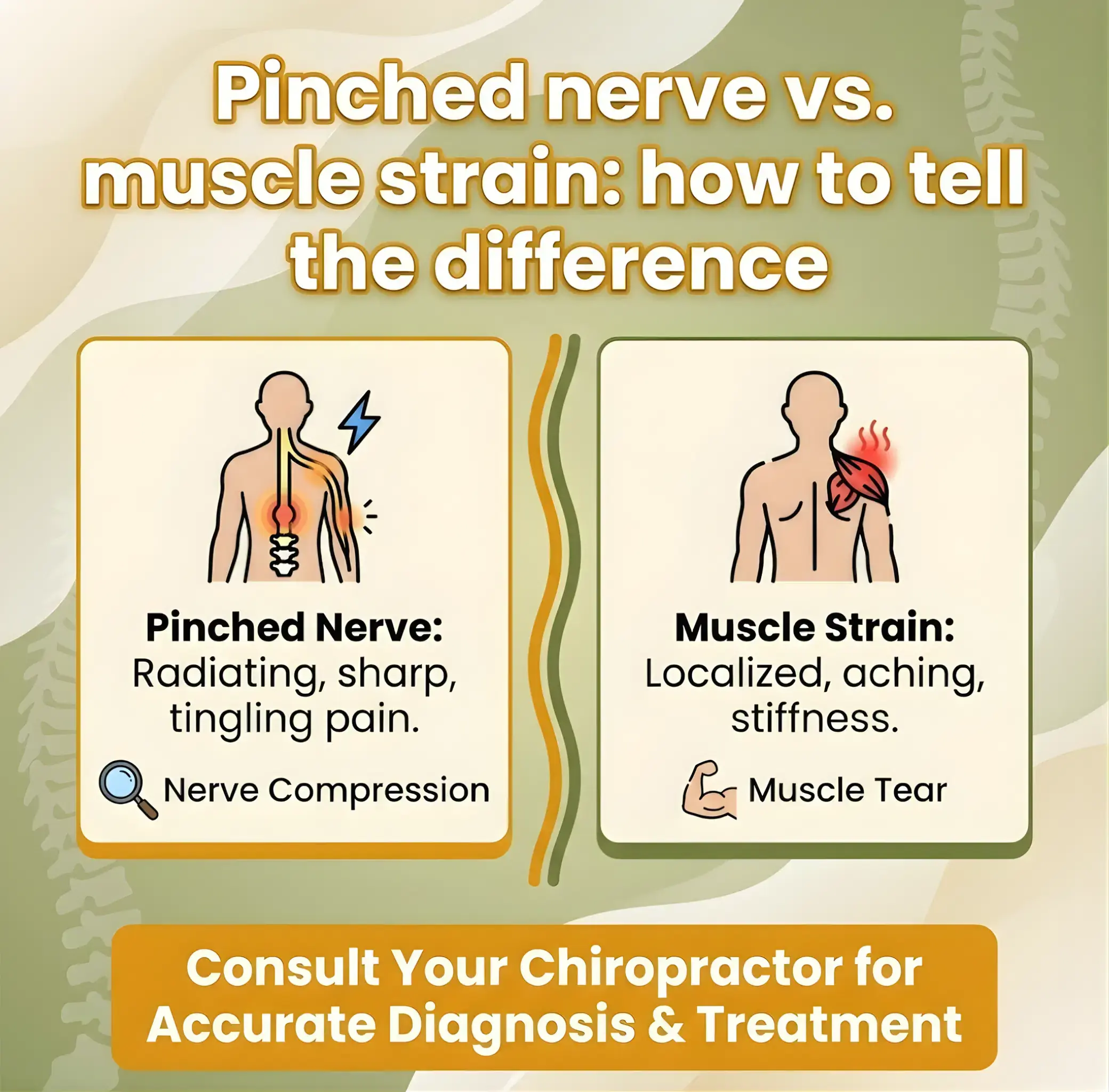 Pinched nerve vs. muscle strain: how to tell the difference

Pinched Nerve:
Radiating, sharp, tingling pain.

Nerve Compression

Muscle Strain:
Localized, aching, stiffness.

Muscle Tear

Consult Your Chiropractor for Accurate Diagnosis & Treatment